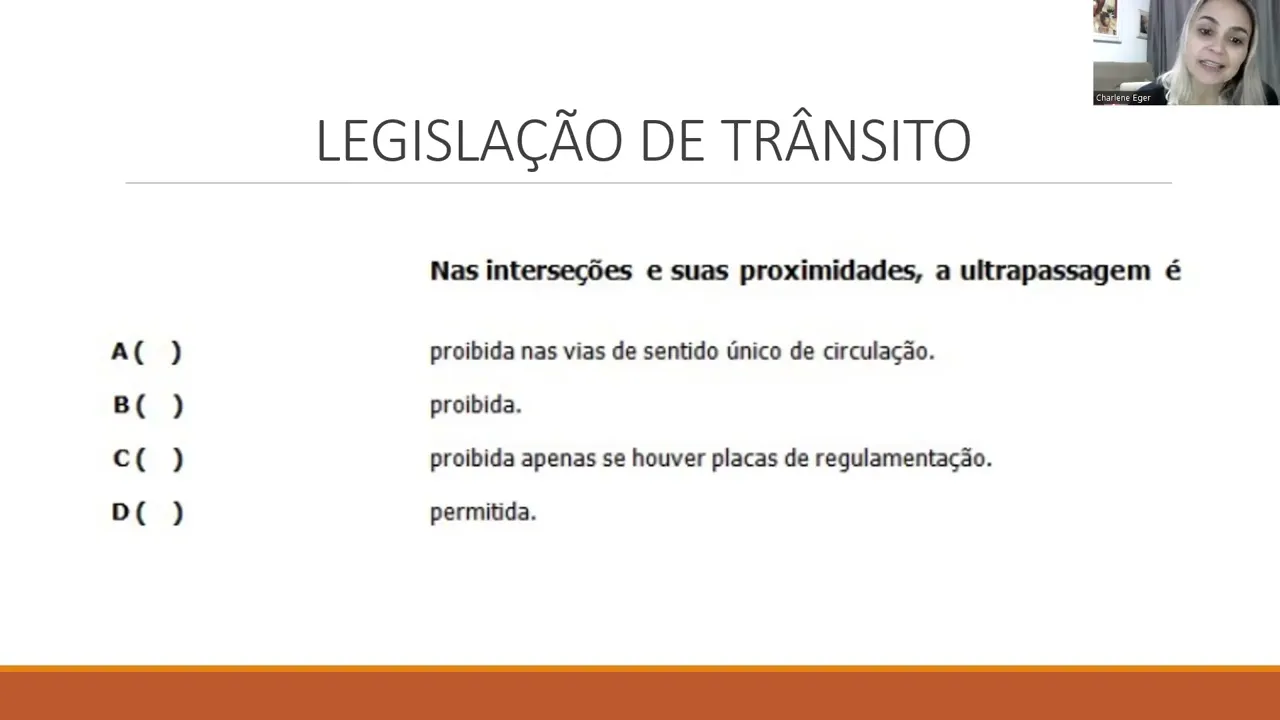 Charlene Eger

LEGISLAÇÃO DE TRÂNSITO

Nas interseções e suas proximidades, a ultrapassagem é

A ( ) proibida nas vias de sentido único de circulação.

B ( ) proibida.

C ( ) proibida apenas se houver placas de regulamentação.

D ( ) permitida.